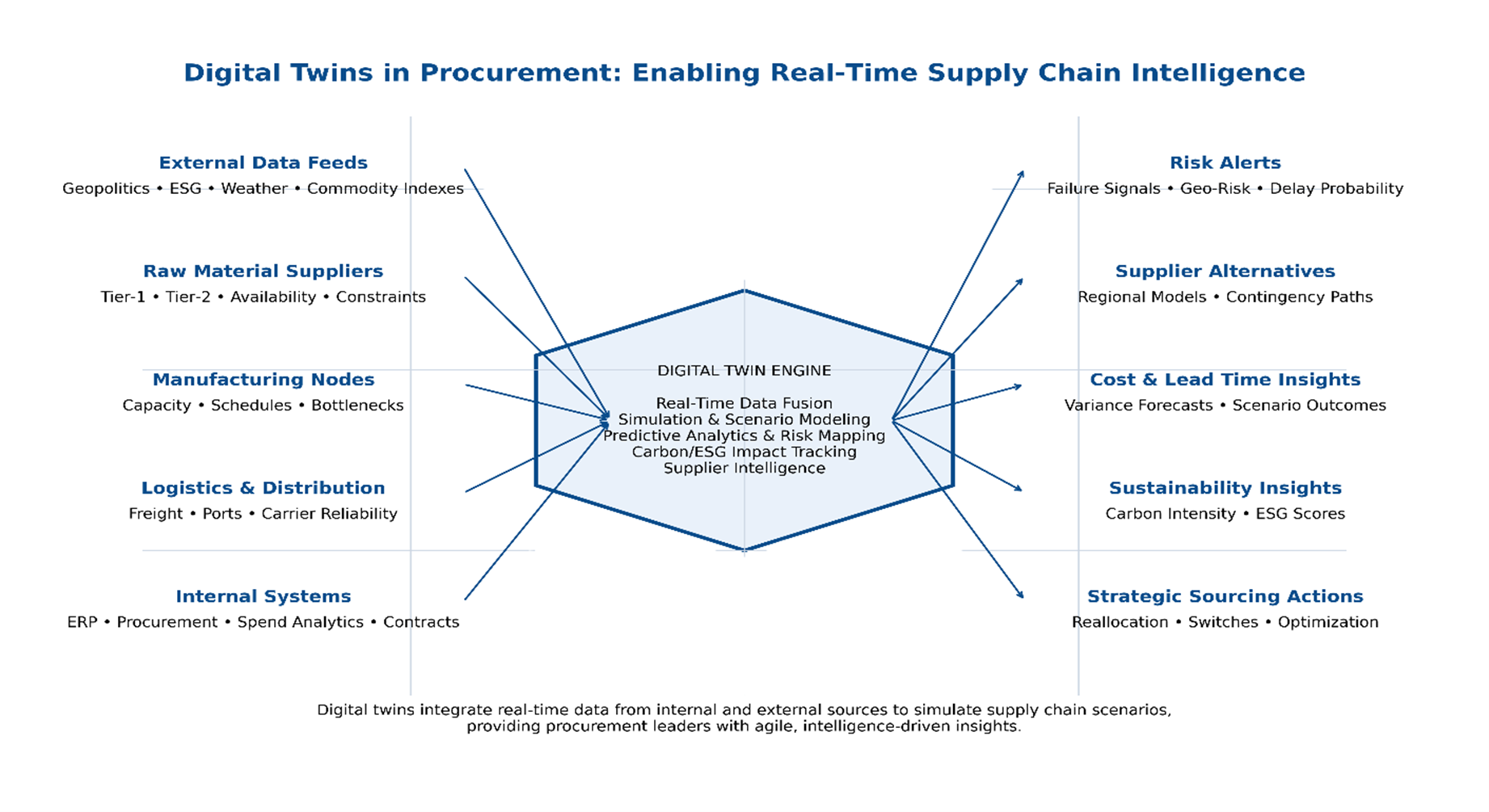 Digital Twins in Procurement: Enabling Real-Time Supply Chain Intelligence

External Data Feeds
Geopolitics • ESG • Weather • Commodity Indexes

Raw Material Suppliers
Tier-1 • Tier-2 • Availability • Constraints

Manufacturing Nodes
Capacity • Schedules • Bottlenecks

Logistics & Distribution
Freight • Ports • Carrier Reliability

Internal Systems
ERP • Procurement • Spend Analytics • Contracts

DIGITAL TWIN ENGINE

Real-Time Data Fusion
Simulation & Scenario Modeling
Predictive Analytics & Risk Mapping
Carbon/ESG Impact Tracking
Supplier Intelligence

Risk Alerts
Failure Signals • Geo-Risk • Delay Probability

Supplier Alternatives
Regional Models • Contingency Paths

Cost & Lead Time Insights
Variance Forecasts • Scenario Outcomes

Sustainability Insights
Carbon Intensity • ESG Scores

Strategic Sourcing Actions
Reallocation • Switches • Optimization

Digital twins integrate real-time data from internal and external sources to simulate supply chain scenarios, providing procurement leaders with agile, intelligence-driven insights.